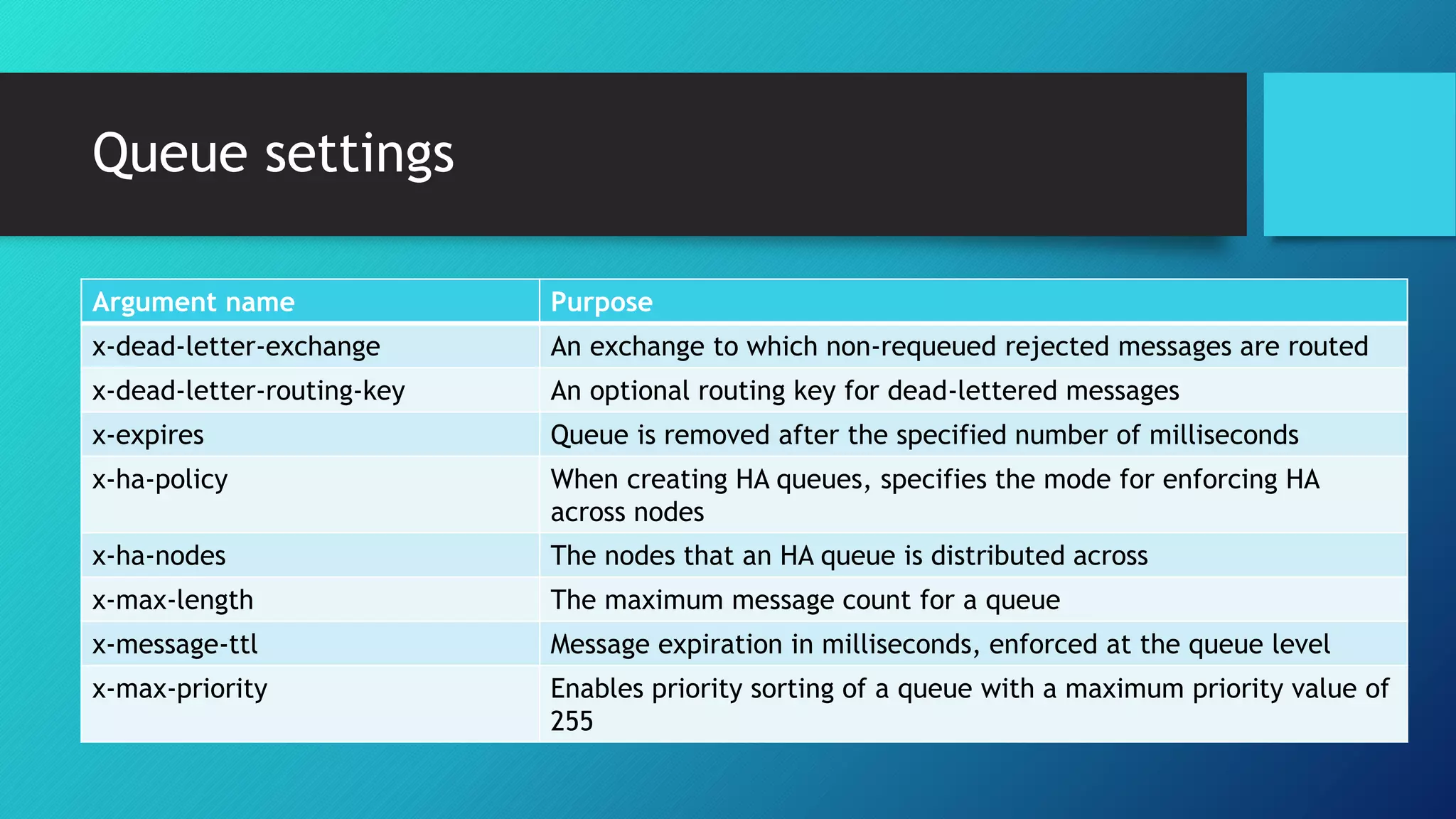 Queue settings

| Argument name | Purpose |
|---|---|
| x-dead-letter-exchange | An exchange to which non-requeued rejected messages are routed |
| x-dead-letter-routing-key | An optional routing key for dead-lettered messages |
| x-expires | Queue is removed after the specified number of milliseconds |
| x-ha-policy | When creating HA queues, specifies the mode for enforcing HA across nodes |
| x-ha-nodes | The nodes that an HA queue is distributed across |
| x-max-length | The maximum message count for a queue |
| x-message-ttl | Message expiration in milliseconds, enforced at the queue level |
| x-max-priority | Enables priority sorting of a queue with a maximum priority value of 255 |